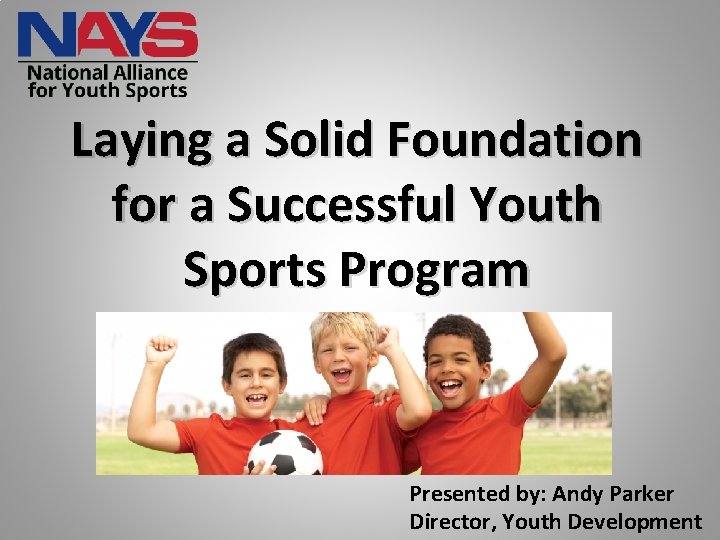 NAYS
National Alliance for Youth Sports

Laying a Solid Foundation for a Successful Youth Sports Program

Presented by: Andy Parker
Director, Youth Development